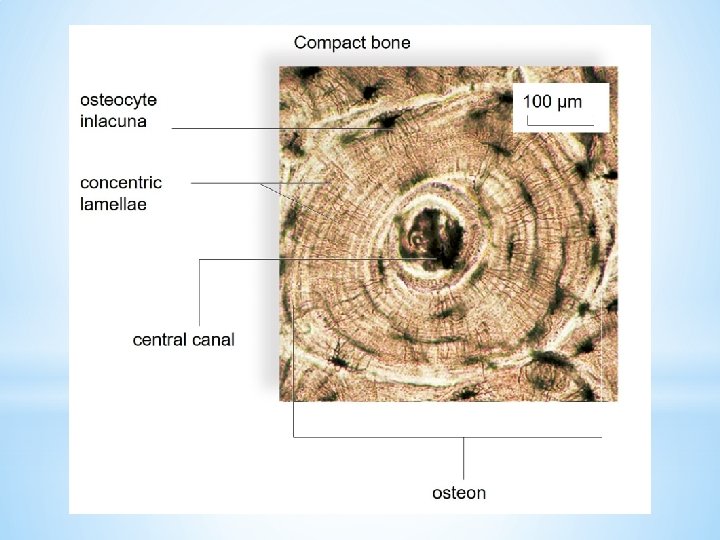 Compact bone

osteocyte inlacuna

100 μm

concentric lamellae

central canal

osteon